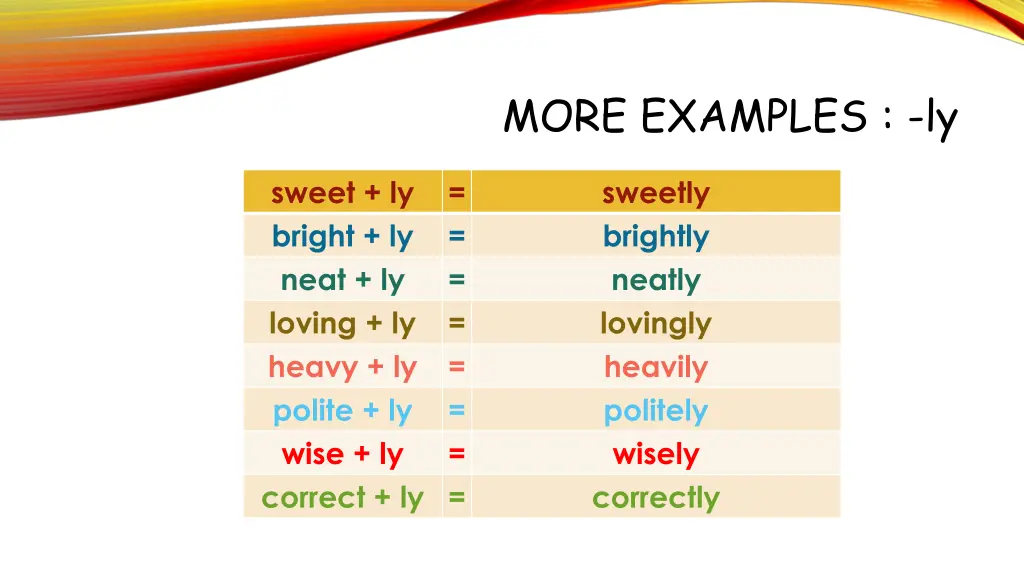 MORE EXAMPLES : -ly

| sweet + ly | = | sweetly |
|---|---|---|
| bright + ly | = | brightly |
| neat + ly | = | neatly |
| loving + ly | = | lovingly |
| heavy + ly | = | heavily |
| polite + ly | = | politely |
| wise + ly | = | wisely |
| correct + ly | = | correctly |